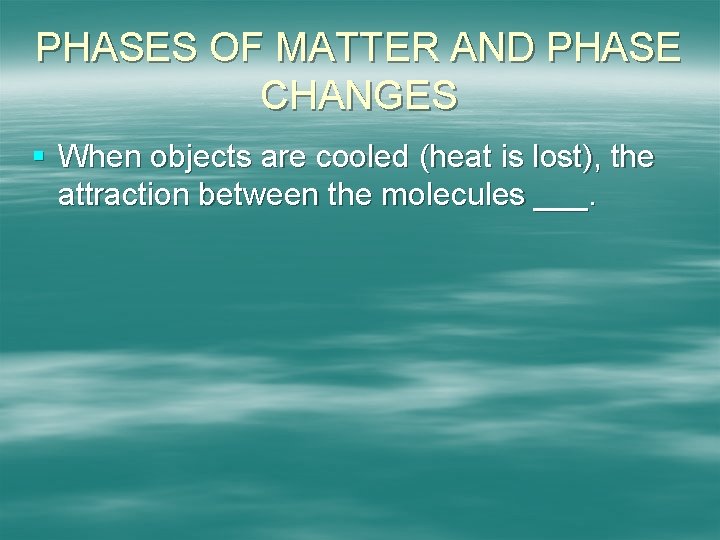 PHASES OF MATTER AND PHASE CHANGES

▪ When objects are cooled (heat is lost), the attraction between the molecules ___.